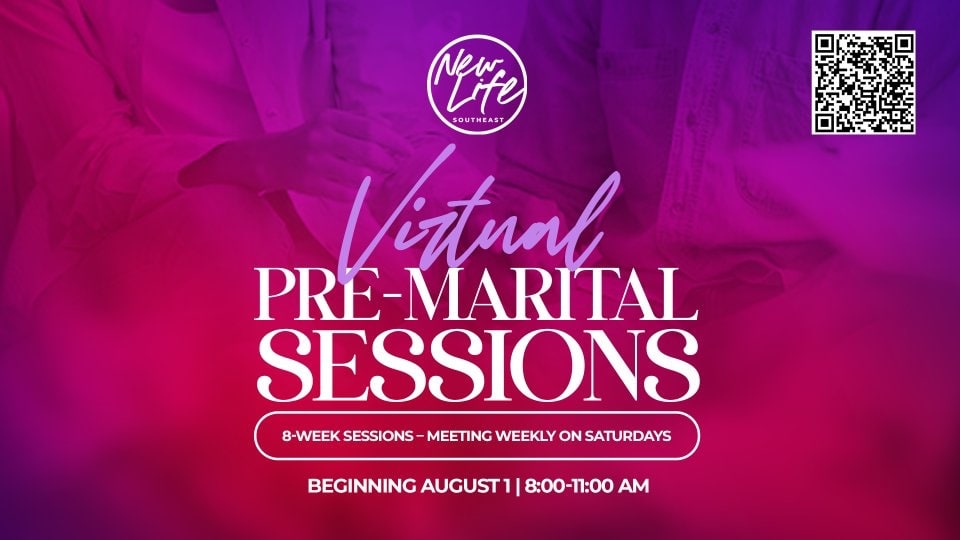 New Life SOUTHEAST

Virtual
PRE-MARITAL SESSIONS

8-WEEK SESSIONS – MEETING WEEKLY ON SATURDAYS

BEGINNING AUGUST 1 | 8:00-11:00 AM